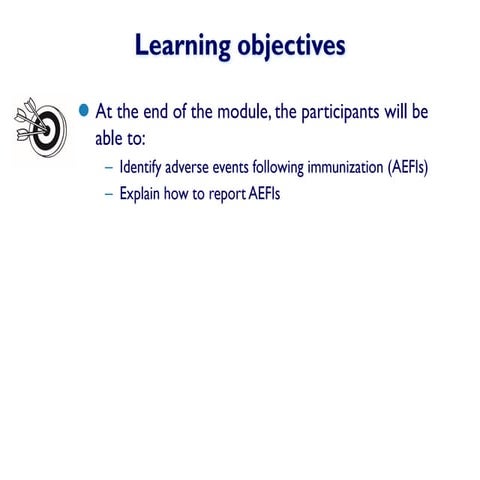 Learning objectives

At the end of the module, the participants will be able to:

– Identify adverse events following immunization (AEFIs)
– Explain how to report AEFIs